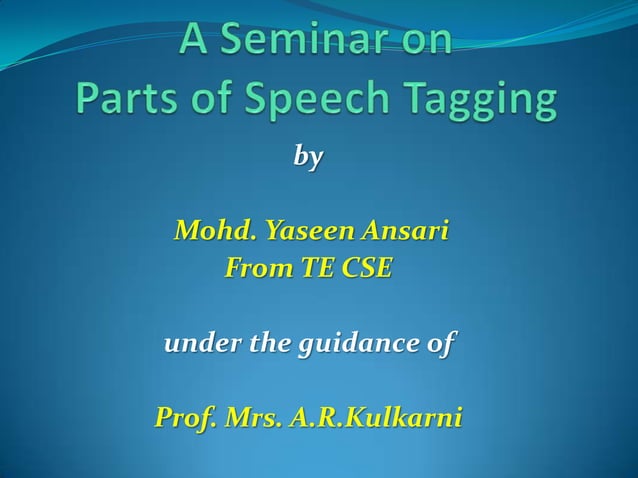 A Seminar on
Parts of Speech Tagging

by

Mohd. Yaseen Ansari
From TE CSE

under the guidance of

Prof. Mrs. A.R.Kulkarni